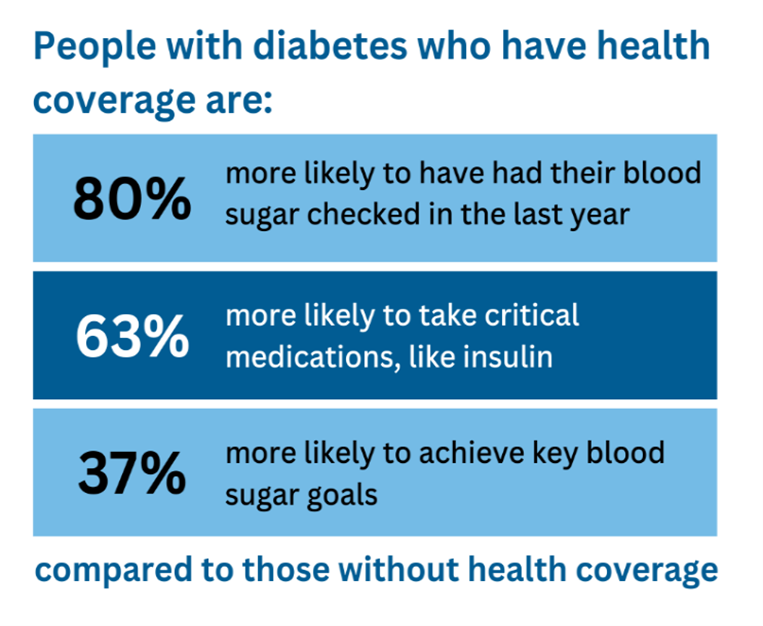 People with diabetes who have health coverage are:

80% more likely to have had their blood sugar checked in the last year

63% more likely to take critical medications, like insulin

37% more likely to achieve key blood sugar goals

compared to those without health coverage